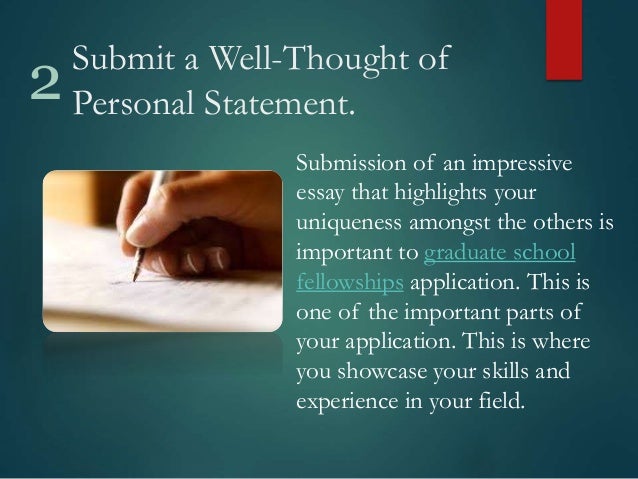 2 Submit a Well-Thought of Personal Statement.

Submission of an impressive essay that highlights your uniqueness amongst the others is important to graduate school fellowships application. This is one of the important parts of your application. This is where you showcase your skills and experience in your field.